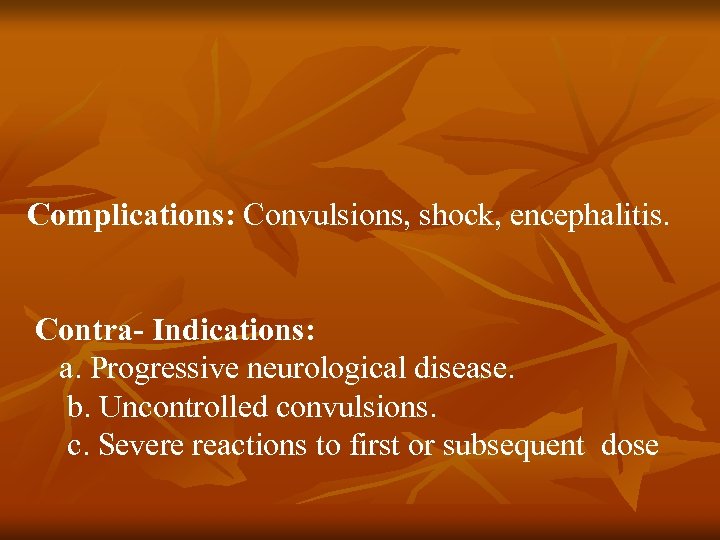 Complications: Convulsions, shock, encephalitis.

Contra- Indications:
a. Progressive neurological disease.
b. Uncontrolled convulsions.
c. Severe reactions to first or subsequent dose